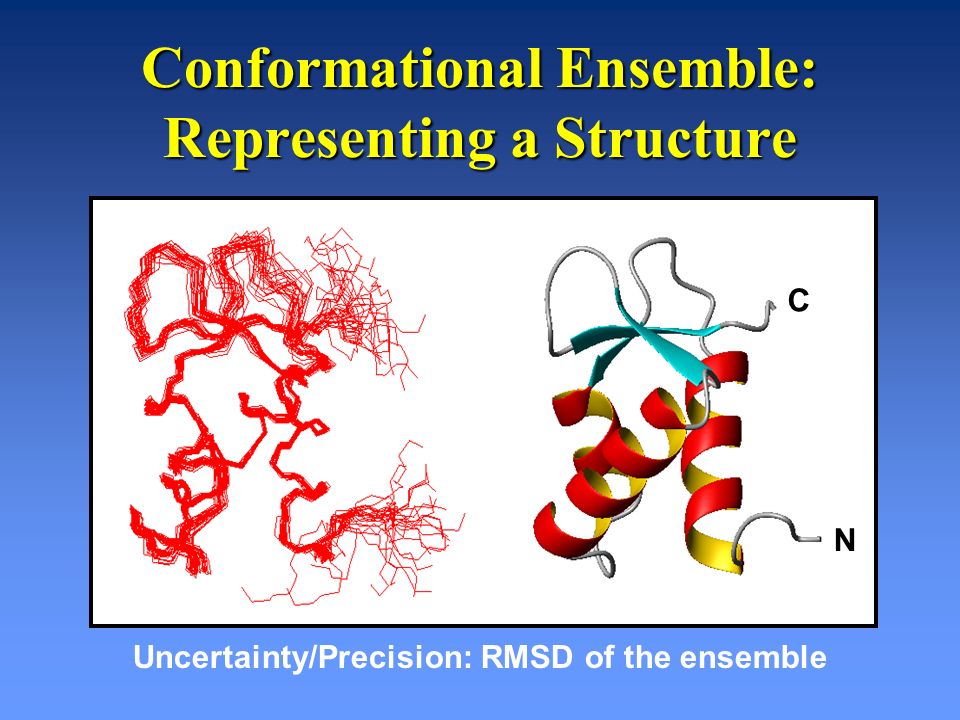 Conformational Ensemble: Representing a Structure

C

N

Uncertainty/Precision: RMSD of the ensemble